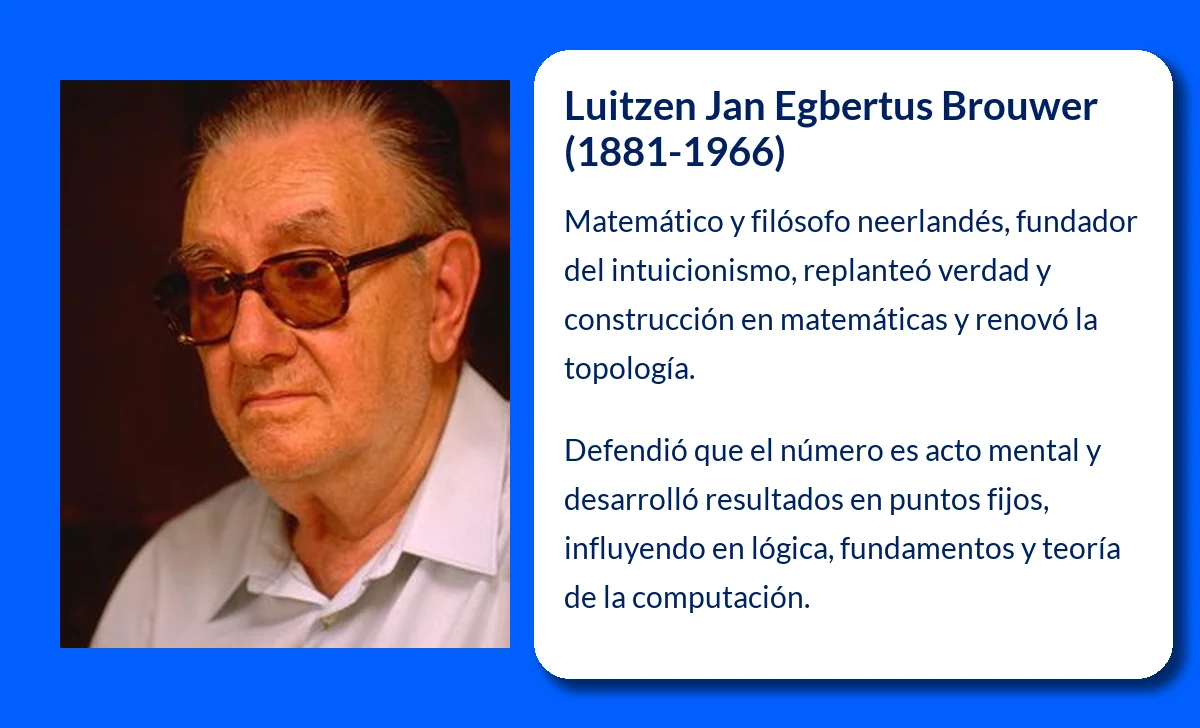 Luitzen Jan Egbertus Brouwer (1881-1966)

Matemático y filósofo neerlandés, fundador del intuicionismo, replanteó verdad y construcción en matemáticas y renovó la topología.

Defendió que el número es acto mental y desarrolló resultados en puntos fijos, influyendo en lógica, fundamentos y teoría de la computación.